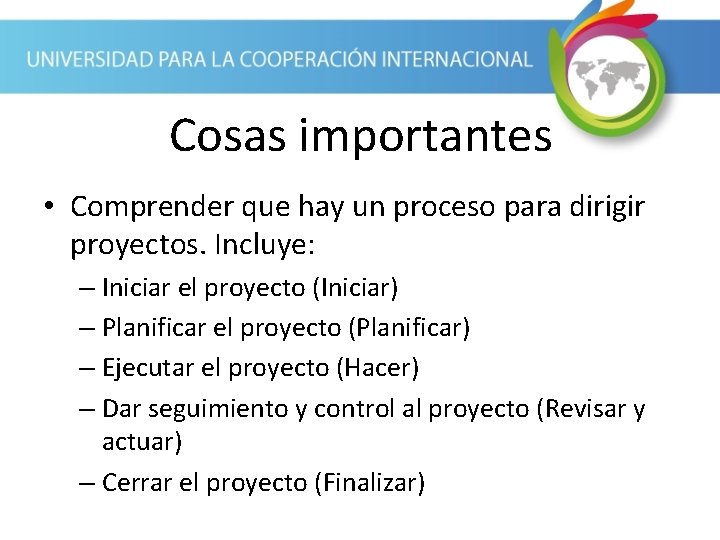 UNIVERSIDAD PARA LA COOPERACIÓN INTERNACIONAL

Cosas importantes

• Comprender que hay un proceso para dirigir proyectos. Incluye:
– Iniciar el proyecto (Iniciar)
– Planificar el proyecto (Planificar)
– Ejecutar el proyecto (Hacer)
– Dar seguimiento y control al proyecto (Revisar y actuar)
– Cerrar el proyecto (Finalizar)